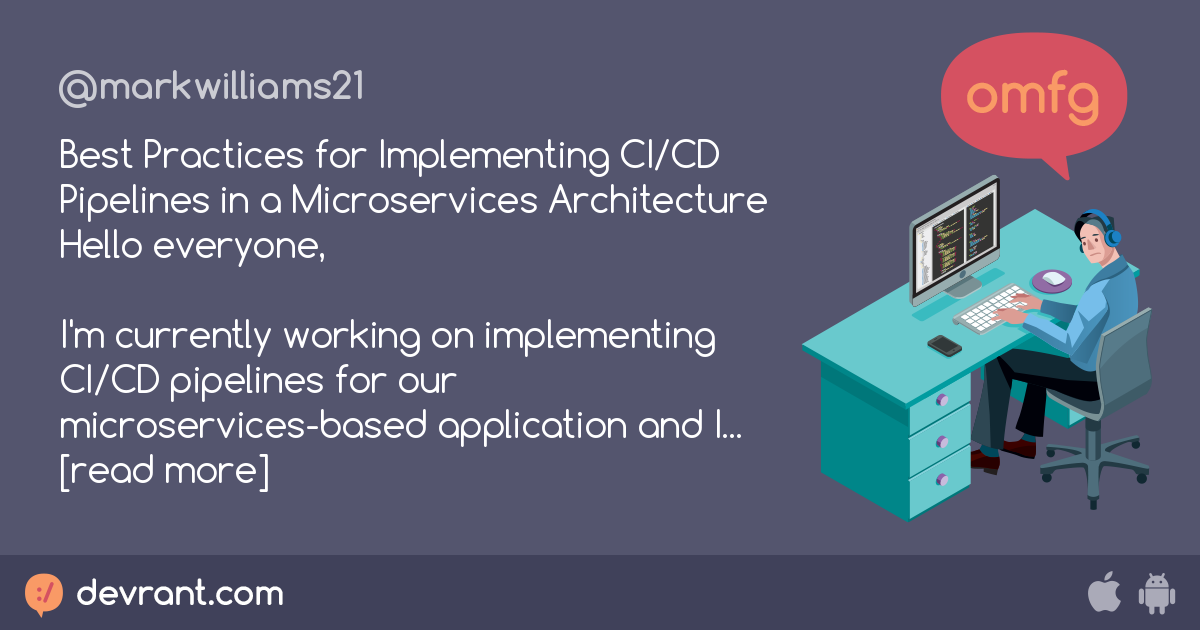 @markwilliams21

Best Practices for Implementing CI/CD Pipelines in a Microservices Architecture
Hello everyone,

I'm currently working on implementing CI/CD pipelines for our microservices-based application and I... [read more]

omfg

devrant.com